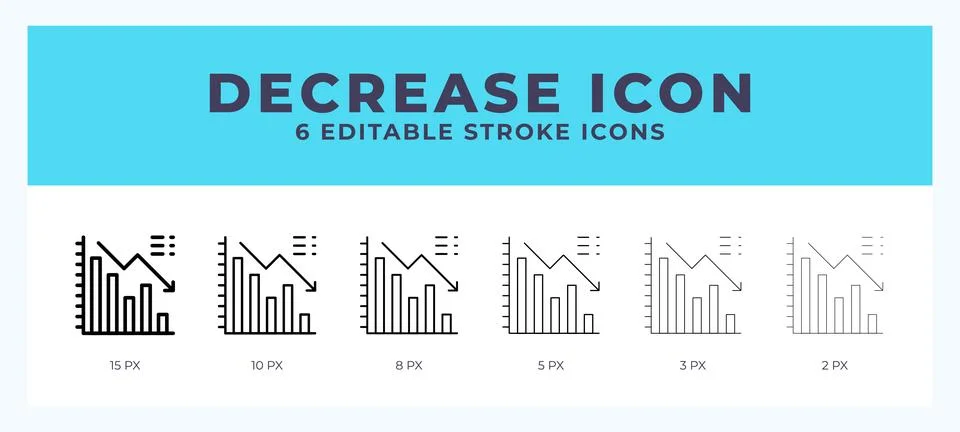 DECREASE ICON
6 EDITABLE STROKE ICONS

15 PX
10 PX
8 PX
5 PX
3 PX
2 PX